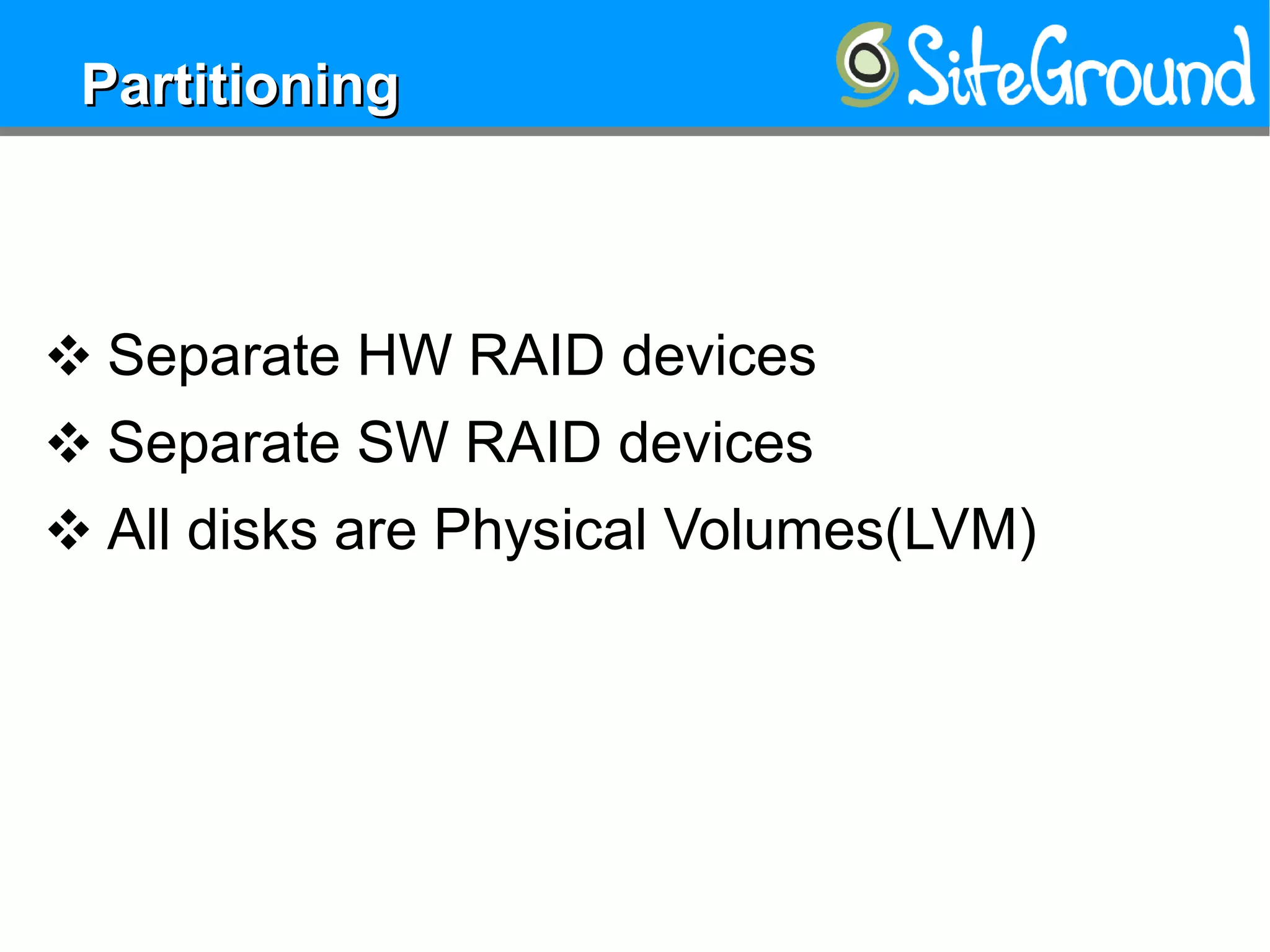 Partitioning

SiteGround

❖ Separate HW RAID devices
❖ Separate SW RAID devices
❖ All disks are Physical Volumes(LVM)